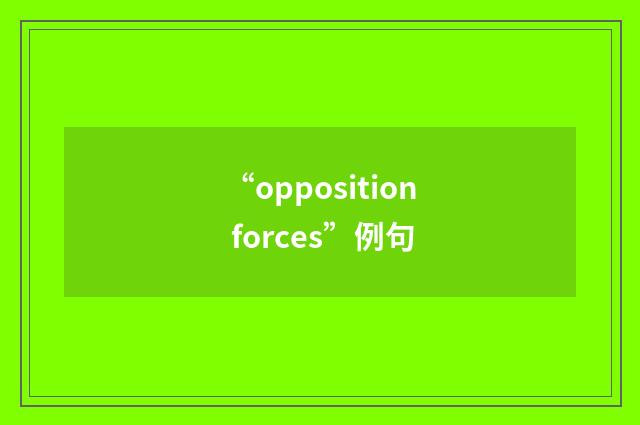 “opposition forces”例句